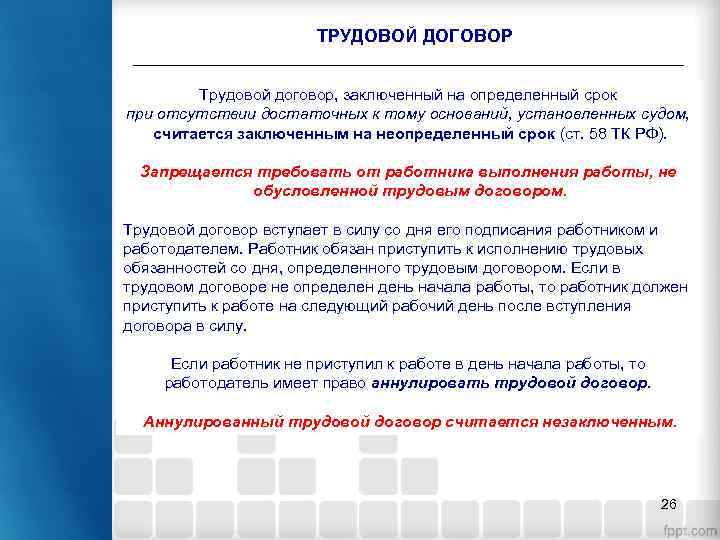 ТРУДОВОЙ ДОГОВОР

Трудовой договор, заключенный на определенный срок при отсутствии достаточных к тому оснований, установленных судом, считается заключенным на неопределенный срок (ст. 58 ТК РФ).

Запрещается требовать от работника выполнения работы, не обусловленной трудовым договором.

Трудовой договор вступает в силу со дня его подписания работником и работодателем. Работник обязан приступить к исполнению трудовых обязанностей со дня, определенного трудовым договором. Если в трудовом договоре не определен день начала работы, то работник должен приступить к работе на следующий рабочий день после вступления договора в силу.

Если работник не приступил к работе в день начала работы, то работодатель имеет право аннулировать трудовой договор.

Аннулированный трудовой договор считается незаключенным.

26

fppt.com